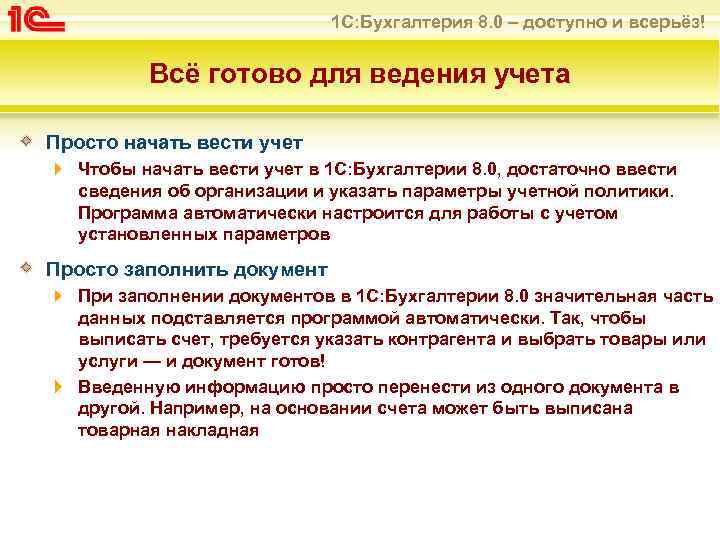 1С

1С:Бухгалтерия 8.0 – доступно и всерьёз!

Всё готово для ведения учета

Просто начать вести учет

Чтобы начать вести учет в 1С:Бухгалтерии 8.0, достаточно ввести сведения об организации и указать параметры учетной политики. Программа автоматически настроится для работы с учетом установленных параметров

Просто заполнить документ

При заполнении документов в 1С:Бухгалтерии 8.0 значительная часть данных подставляется программой автоматически. Так, чтобы выписать счет, требуется указать контрагента и выбрать товары или услуги — и документ готов!

Введенную информацию просто перенести из одного документа в другой. Например, на основании счета может быть выписана товарная накладная